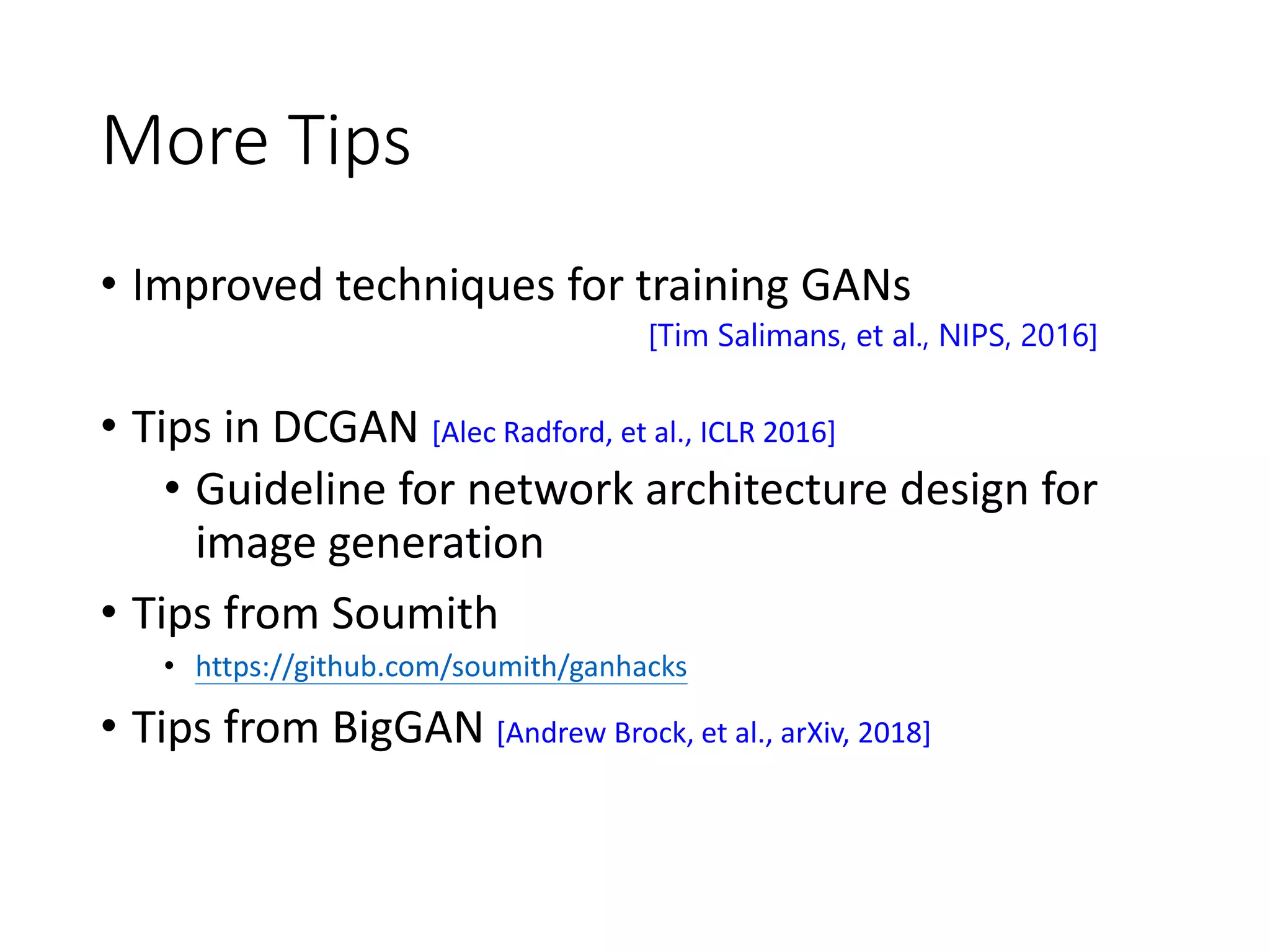 More Tips

• Improved techniques for training GANs

[Tim Salimans, et al., NIPS, 2016]

• Tips in DCGAN [Alec Radford, et al., ICLR 2016]

• Guideline for network architecture design for image generation

• Tips from Soumith

• https://github.com/soumith/ganhacks

• Tips from BigGAN [Andrew Brock, et al., arXiv, 2018]